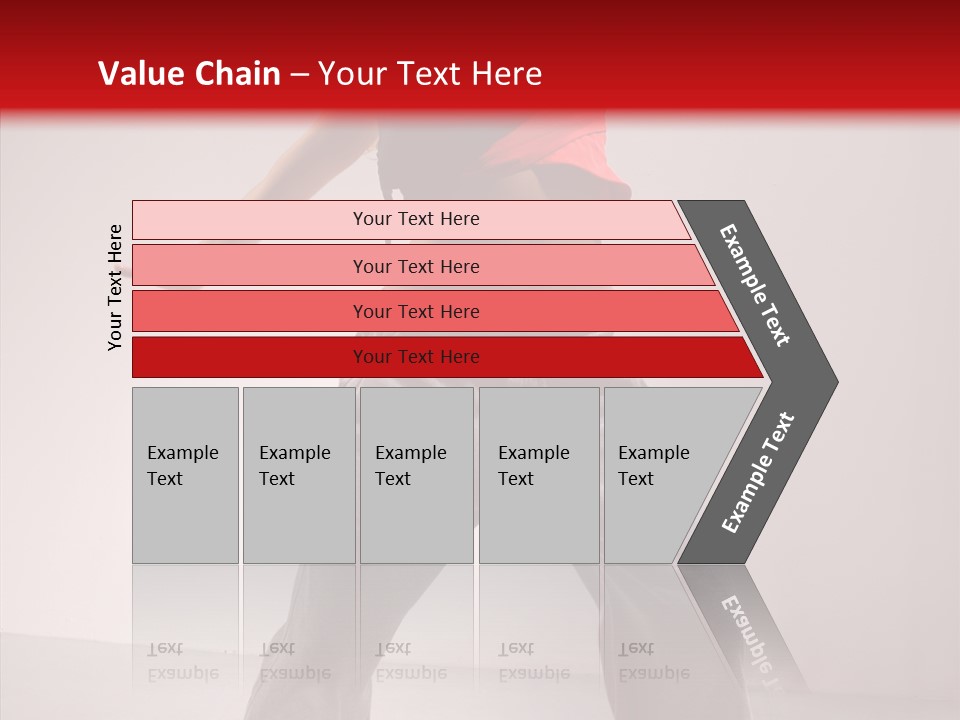 Value Chain – Your Text Here

Your Text Here

Your Text Here

Your Text Here

Your Text Here

Your Text Here

Example Text

Example Text

Example Text

Example Text

Example Text

Example Text

Example Text